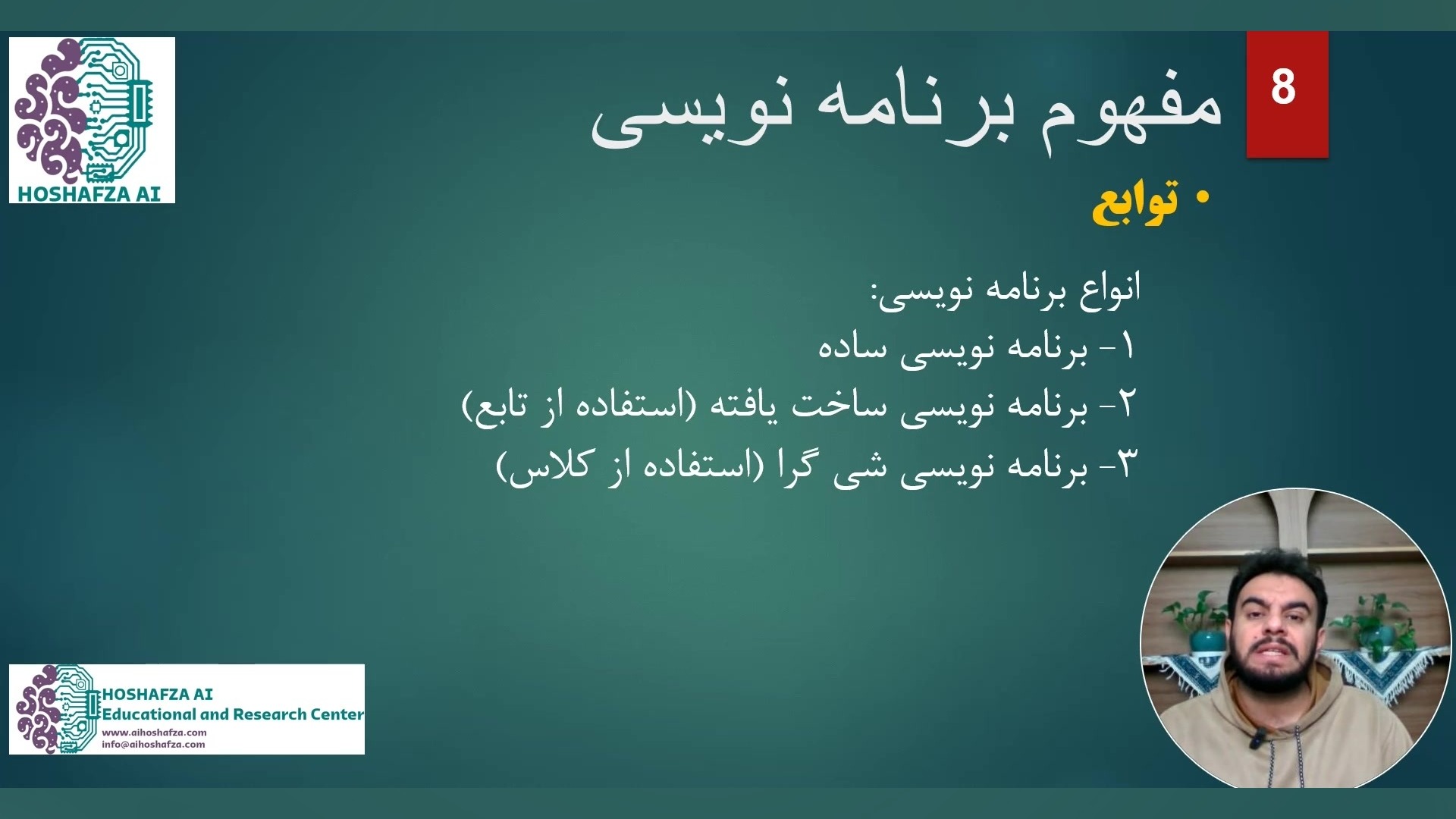 HOSHAFZA AI

8

مفهوم برنامه نویسی

• توابع

انواع برنامه نویسی:
۱- برنامه نویسی ساده
۲- برنامه نویسی ساخت یافته (استفاده از تابع)
۳- برنامه نویسی شی گرا (استفاده از کلاس)

HOSHAFZA AI
Educational and Research Center
www.aihoshafza.com
info@aihoshafza.com